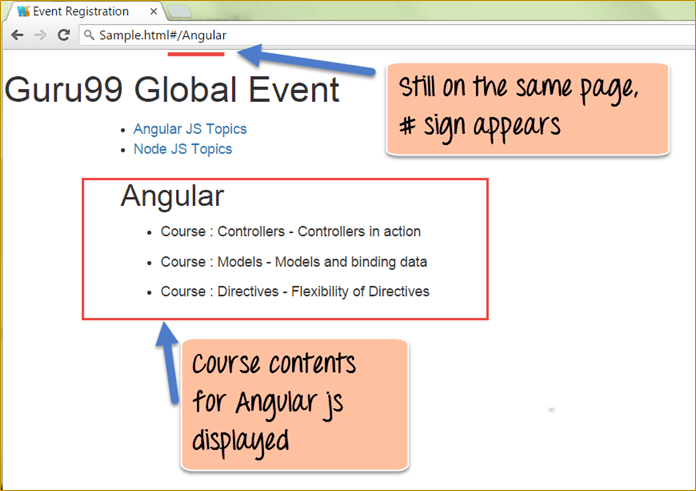 Event Registration

Sample.html#/Angular

Still on the same page, # sign appears

Guru99 Global Event

- Angular JS Topics
- Node JS Topics

Angular

- Course : Controllers - Controllers in action
- Course : Models - Models and binding data
- Course : Directives - Flexibility of Directives

Course contents for Angular js displayed